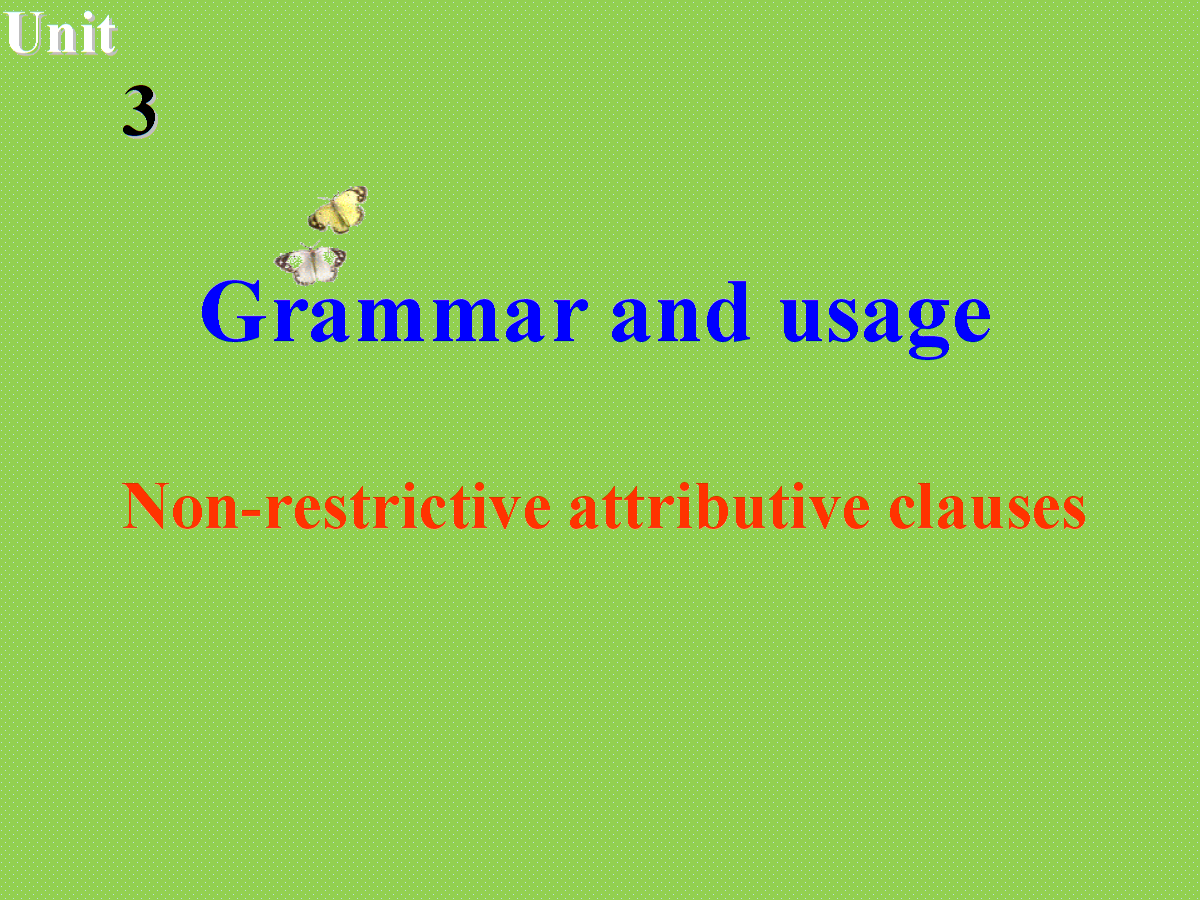 Unit
3

Grammar and usage

Non-restrictive attributive clauses